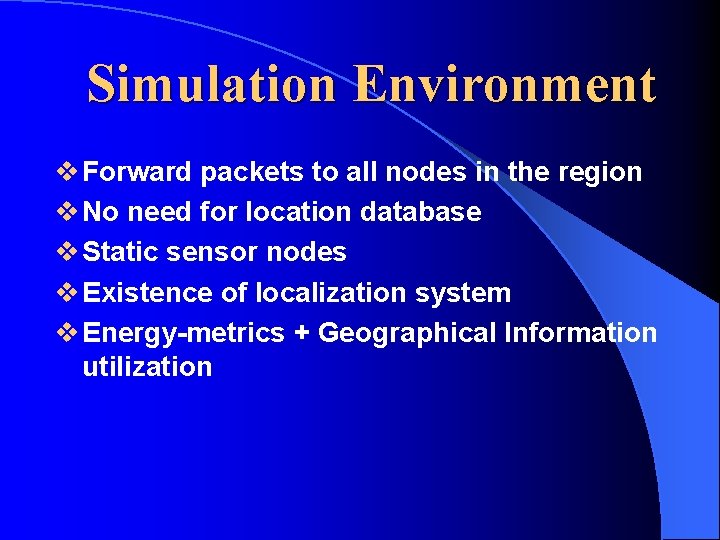 Simulation Environment

❖ Forward packets to all nodes in the region
❖ No need for location database
❖ Static sensor nodes
❖ Existence of localization system
❖ Energy-metrics + Geographical Information utilization